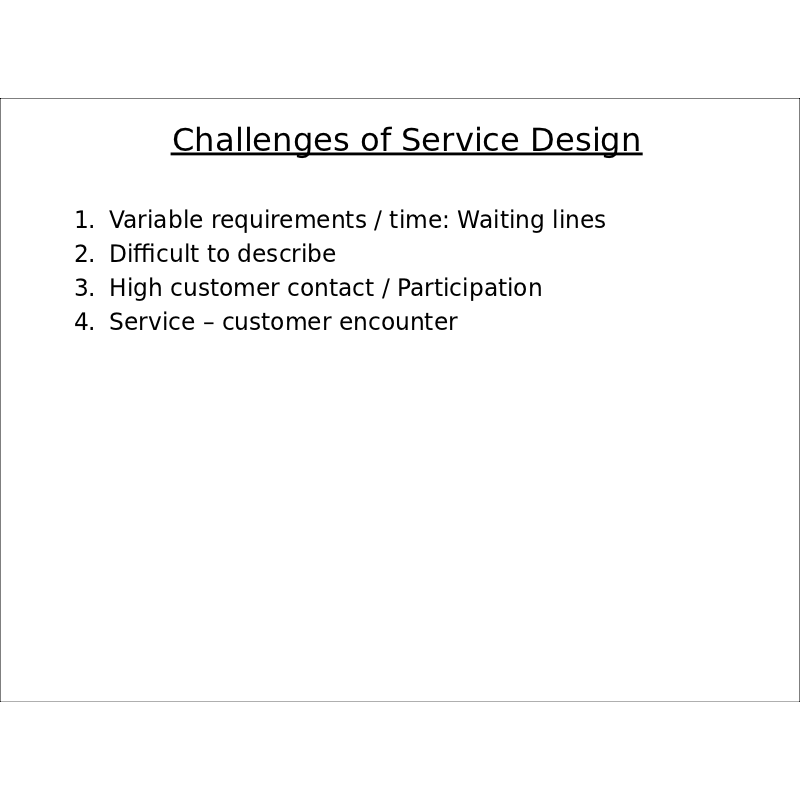 Challenges of Service Design

1. Variable requirements / time: Waiting lines
2. Difficult to describe
3. High customer contact / Participation
4. Service – customer encounter